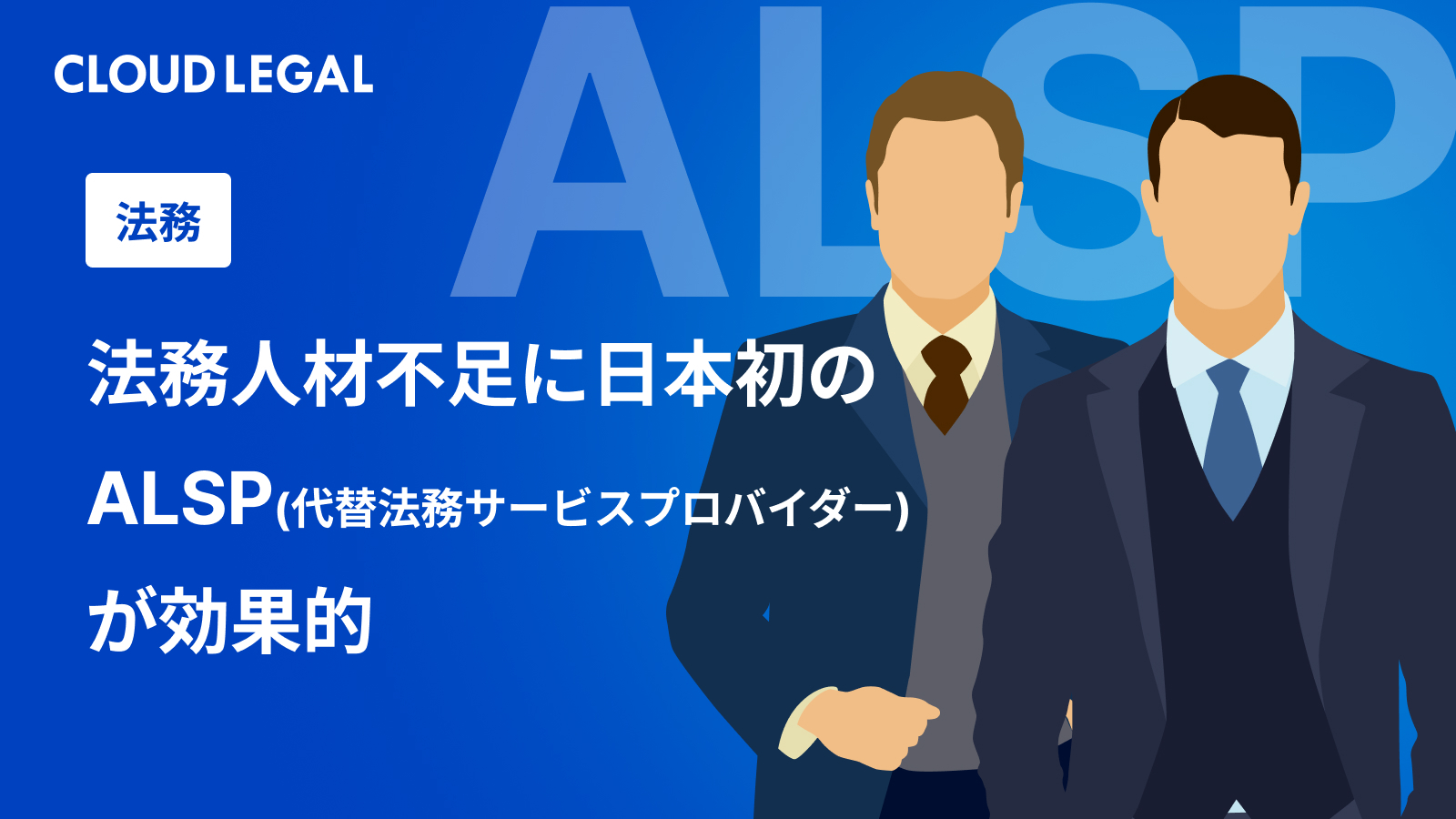 CLOUD LEGAL

ALSP

法務

法務人材不足に日本初の

ALSP(代替法務サービスプロバイダー)

が効果的